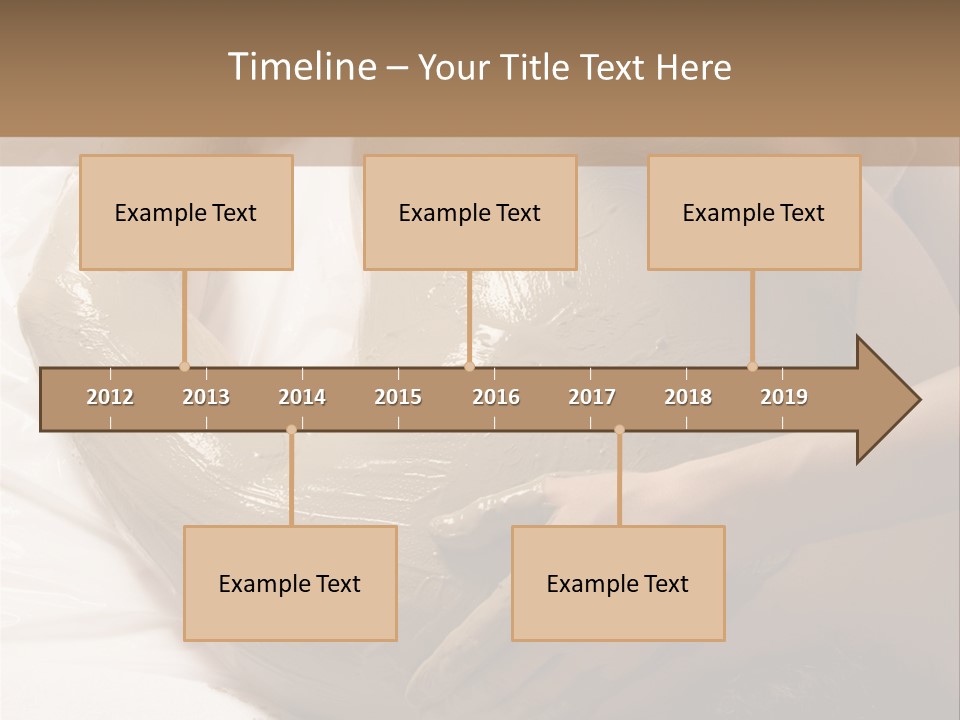 Timeline – Your Title Text Here

Example Text

Example Text

Example Text

2012 2013 2014 2015 2016 2017 2018 2019

Example Text

Example Text